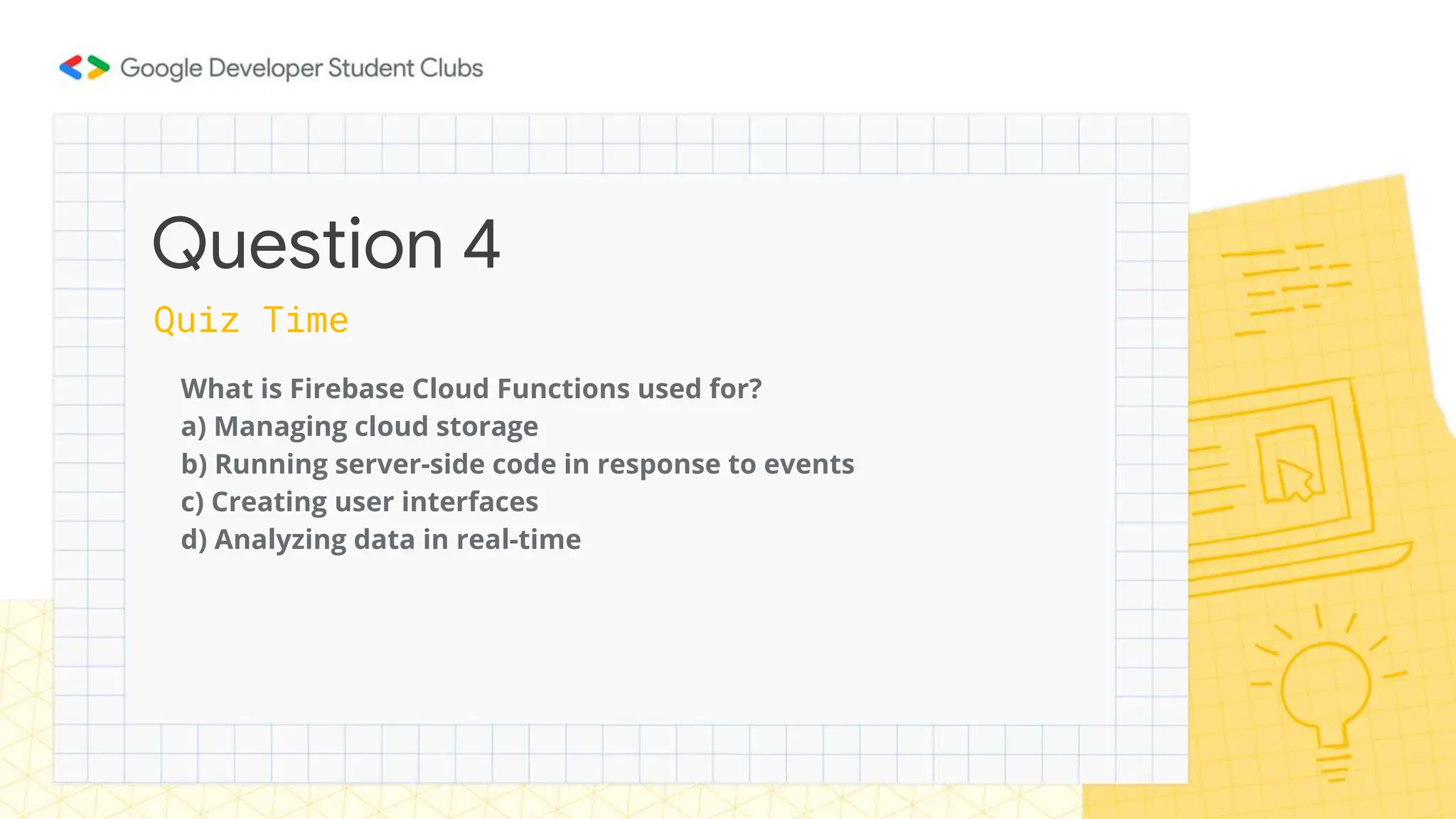 Google Developer Student Clubs

Question 4

Quiz Time

What is Firebase Cloud Functions used for?
a) Managing cloud storage
b) Running server-side code in response to events
c) Creating user interfaces
d) Analyzing data in real-time